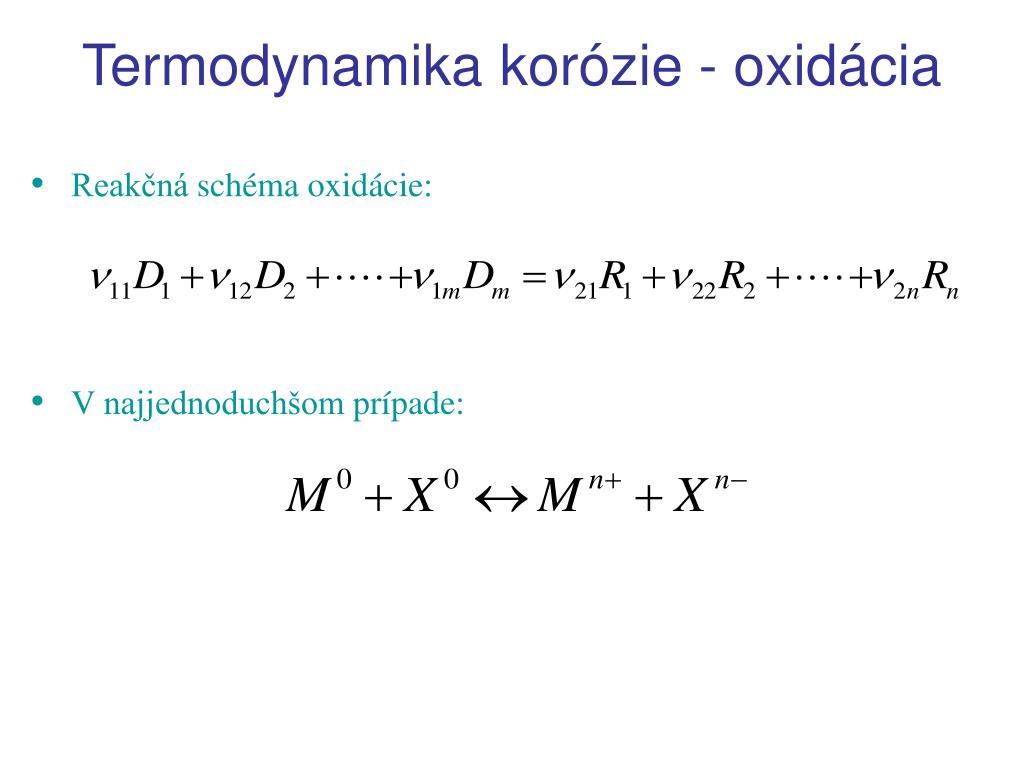 Termodynamika korózie - oxidácia

• Reakčná schéma oxidácie:

$\nu_{11}D_1 + \nu_{12}D_2 + \cdots + \nu_{1m}D_m = \nu_{21}R_1 + \nu_{22}R_2 + \cdots + \nu_{2n}R_n$

• V najjednoduchšom prípade:

$M^0 + X^0 \leftrightarrow M^{n+} + X^{n-}$